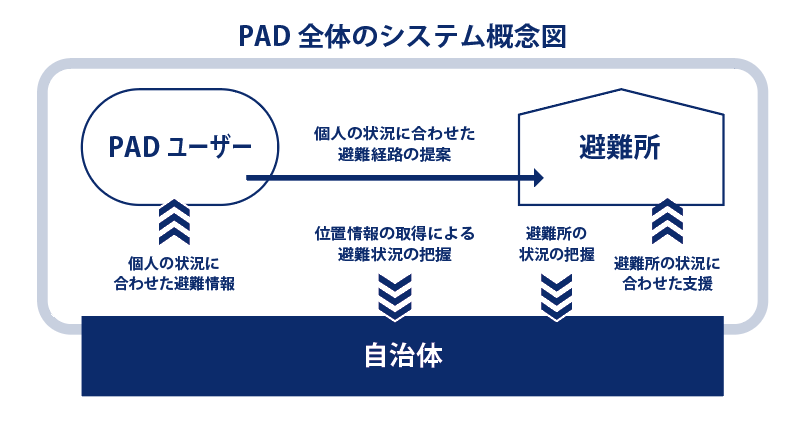 PAD 全体のシステム概念図

PAD ユーザー

個人の状況に合わせた避難経路の提案

避難所

個人の状況に合わせた避難情報

位置情報の取得による避難状況の把握

避難所の状況の把握

避難所の状況に合わせた支援

自治体